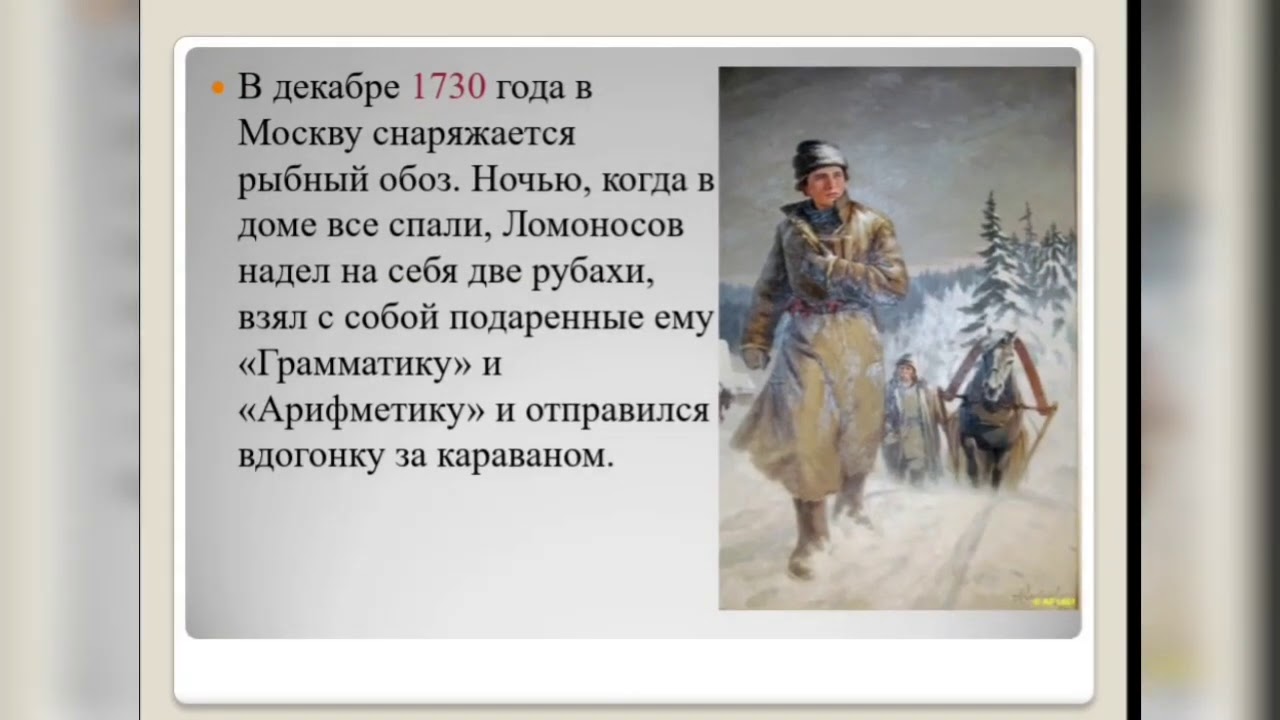 В декабре 1730 года в Москву снаряжается рыбный обоз. Ночью, когда в доме все спали, Ломоносов надел на себя две рубахи, взял с собой подаренные ему «Грамматику» и «Арифметику» и отправился вдогонку за караваном.